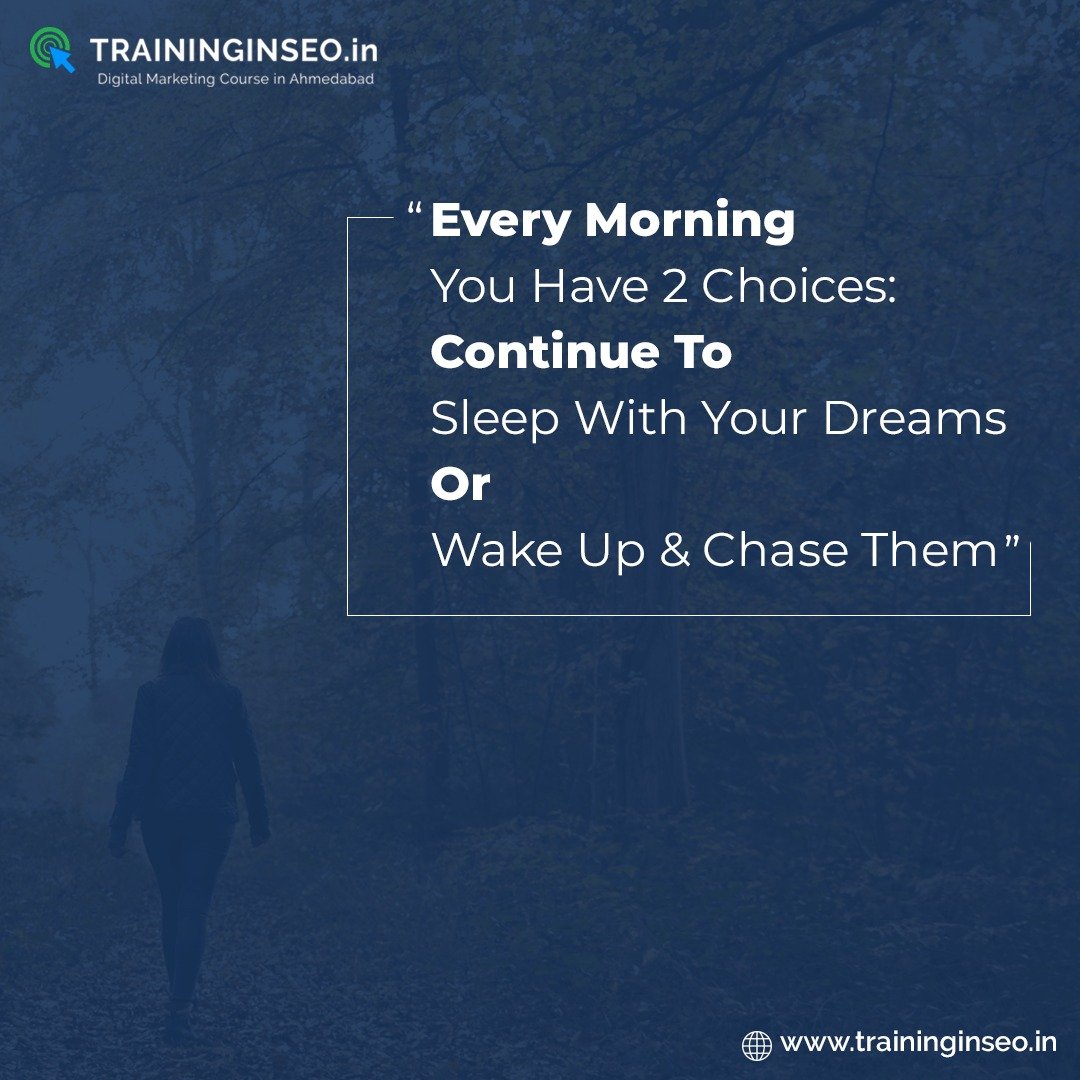 TRAININGINSEO.in
Digital Marketing Course in Ahmedabad

“Every Morning
You Have 2 Choices:
Continue To
Sleep With Your Dreams
Or
Wake Up & Chase Them”

www.traininginseo.in